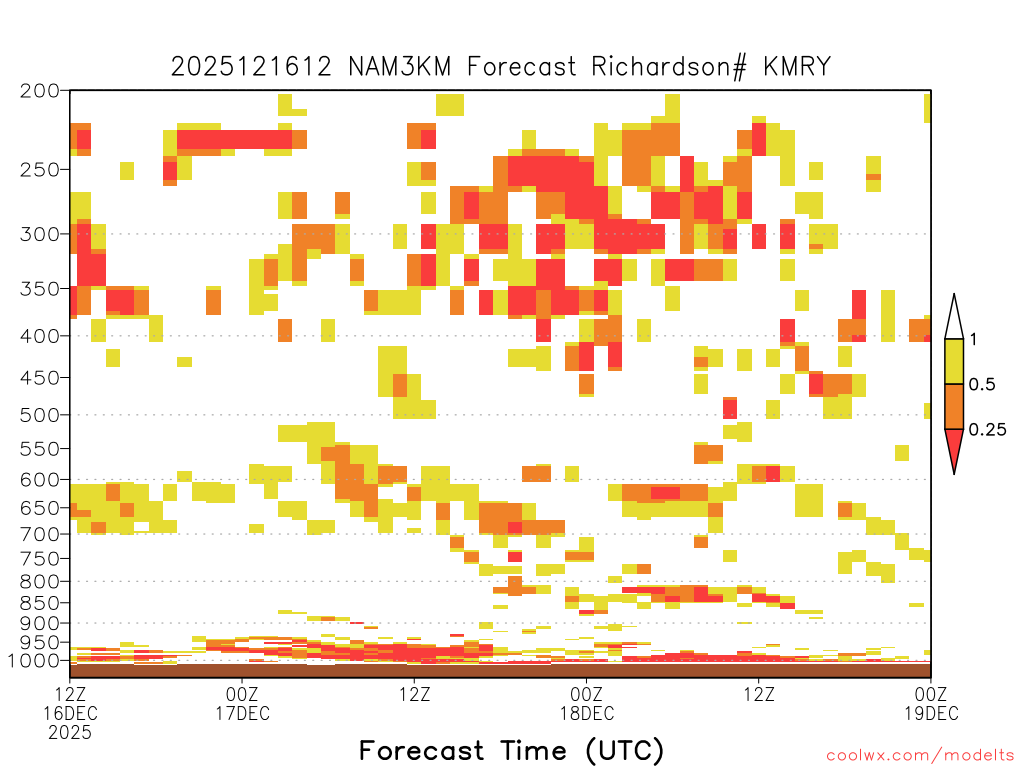 2025121612 NAM3KM Forecast Richardson# KMRY

200
250
300
350
400
450
500
550
600
650
700
750
800
850
900
950
1000

1
0.5
0.25

12Z 16DEC 2025
00Z 17DEC
12Z
00Z 18DEC
12Z
00Z 19DEC

Forecast Time (UTC)

coolwx.com/modelts